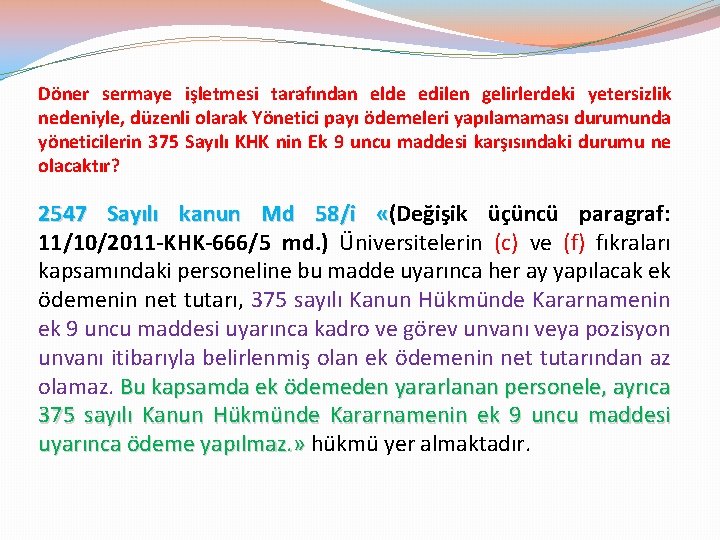 Döner sermaye işletmesi tarafından elde edilen gelirlerdeki yetersizlik nedeniyle, düzenli olarak Yönetici payı ödemeleri yapılamaması durumunda yöneticilerin 375 Sayılı KHK nin Ek 9 uncu maddesi karşısındaki durumu ne olacaktır?

2547 Sayılı kanun Md 58/i «(Değişik üçüncü paragraf: 11/10/2011-KHK-666/5 md.) Üniversitelerin (c) ve (f) fıkraları kapsamındaki personeline bu madde uyarınca her ay yapılacak ek ödemenin net tutarı, 375 sayılı Kanun Hükmünde Kararnamenin ek 9 uncu maddesi uyarınca kadro ve görev unvanı veya pozisyon unvanı itibarıyla belirlenmiş olan ek ödemenin net tutarından az olamaz. Bu kapsamda ek ödemeden yararlanan personele, ayrıca 375 sayılı Kanun Hükmünde Kararnamenin ek 9 uncu maddesi uyarınca ödeme yapılmaz.» hükmü yer almaktadır.